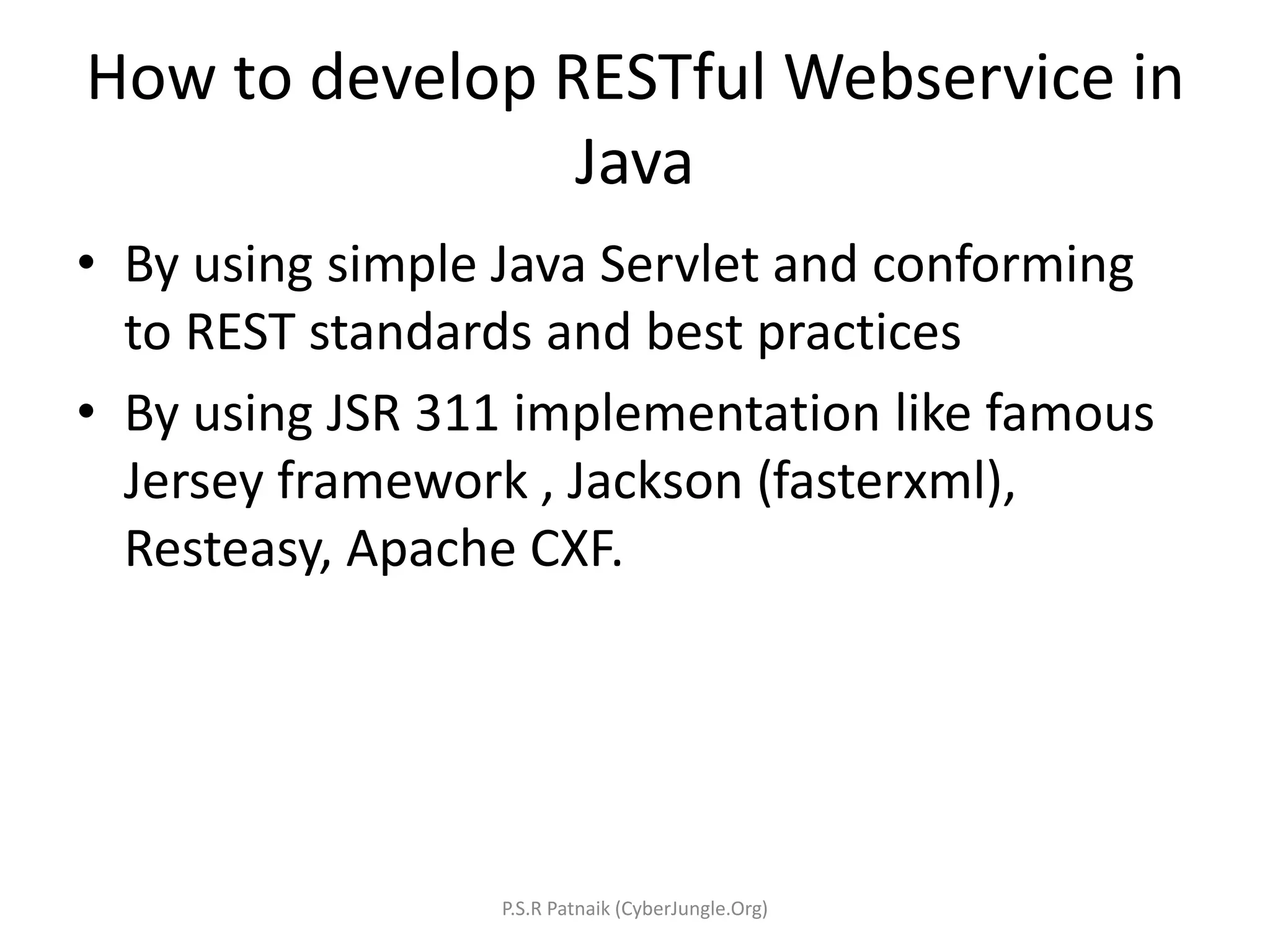 How to develop RESTful Webservice in Java

• By using simple Java Servlet and conforming to REST standards and best practices
• By using JSR 311 implementation like famous Jersey framework , Jackson (fasterxml), Resteasy, Apache CXF.

P.S.R Patnaik (CyberJungle.Org)